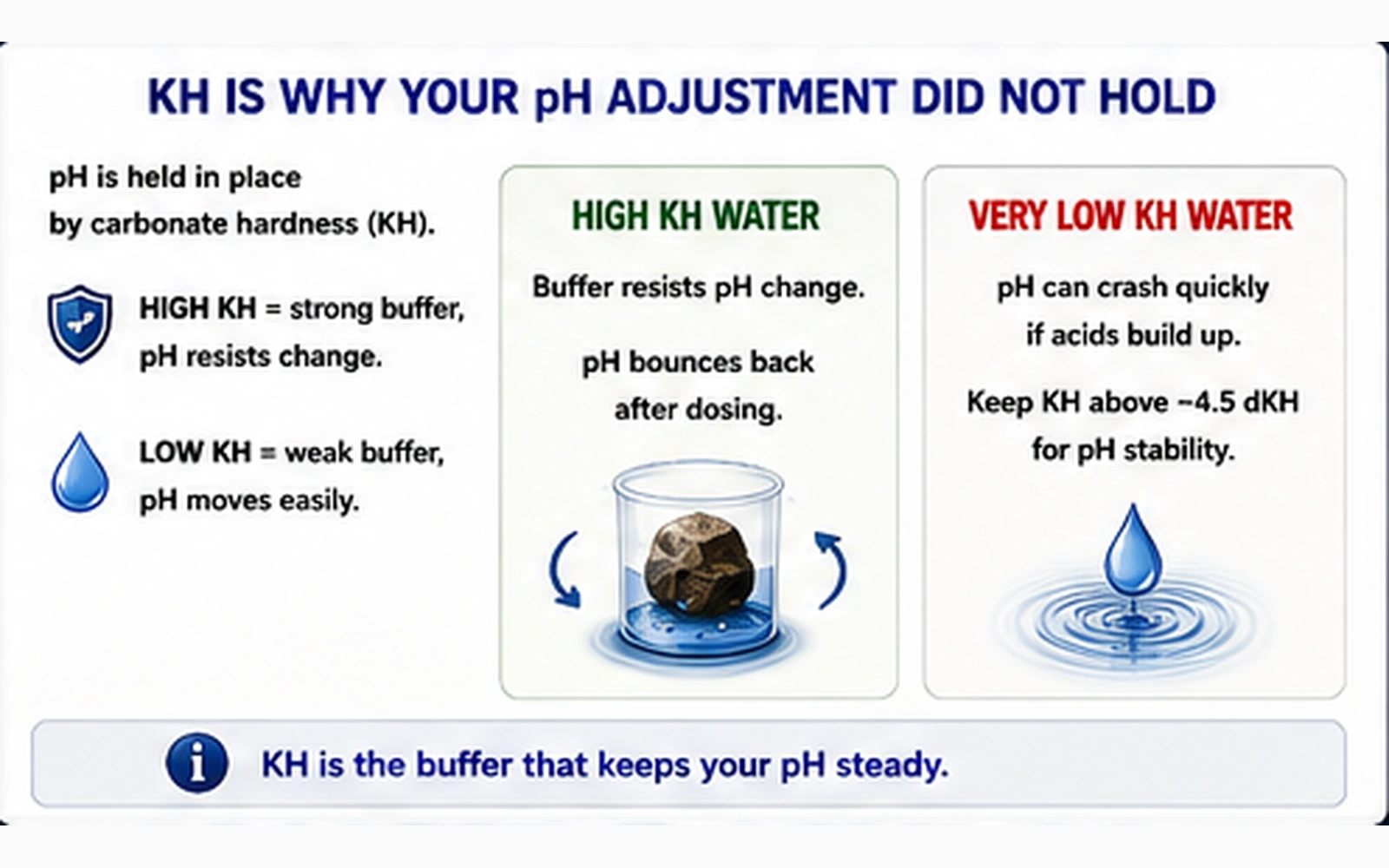 KH IS WHY YOUR pH ADJUSTMENT DID NOT HOLD

pH is held in place by carbonate hardness (KH).

HIGH KH = strong buffer, pH resists change.

LOW KH = weak buffer, pH moves easily.

HIGH KH WATER

Buffer resists pH change.

pH bounces back after dosing.

VERY LOW KH WATER

pH can crash quickly if acids build up.

Keep KH above ~4.5 dKH for pH stability.

i

KH is the buffer that keeps your pH steady.